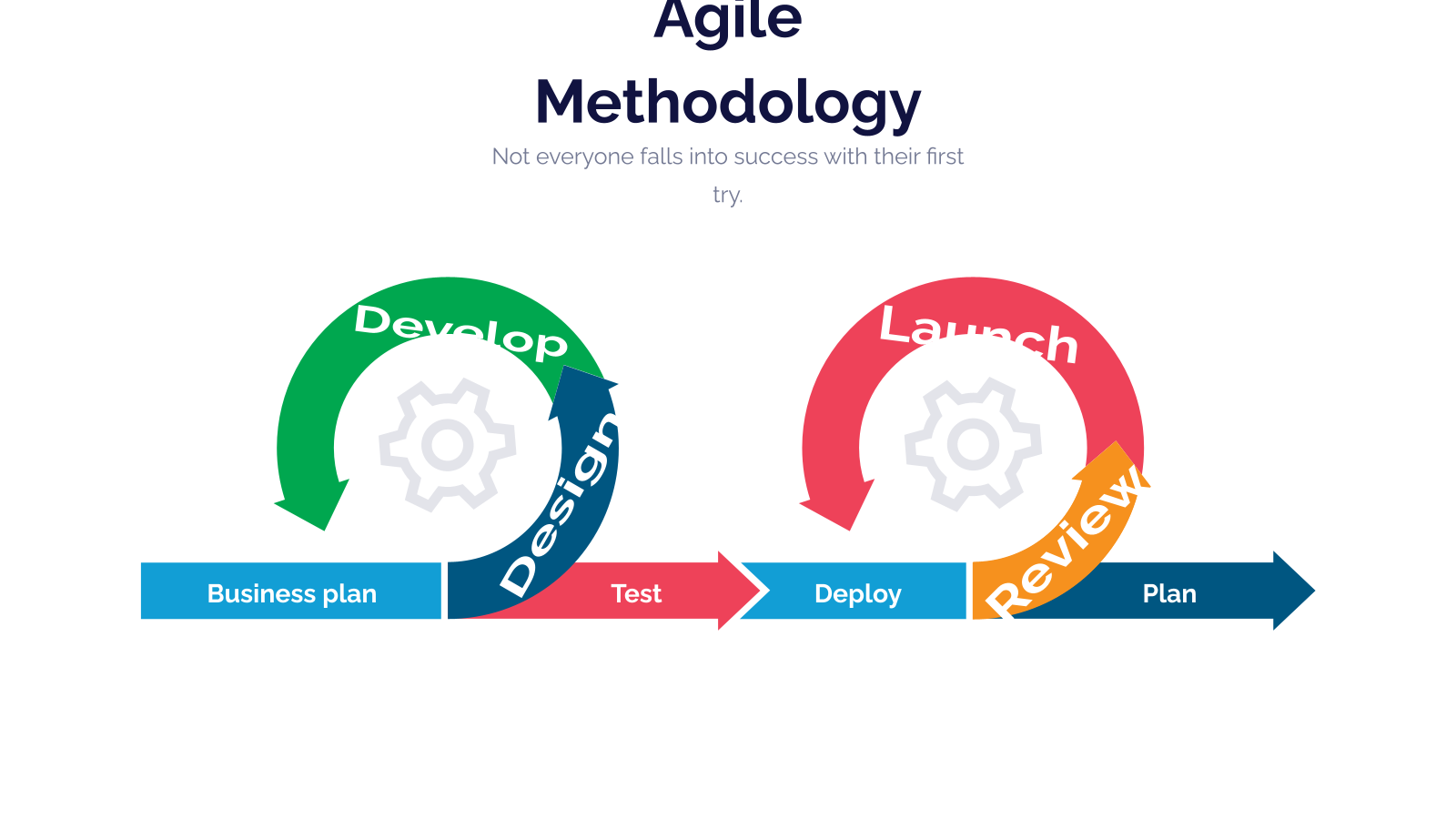 Agile Methodology

Not everyone falls into success with their first try.

Develop

Design

Launch

Review

Business plan

Test

Deploy

Plan